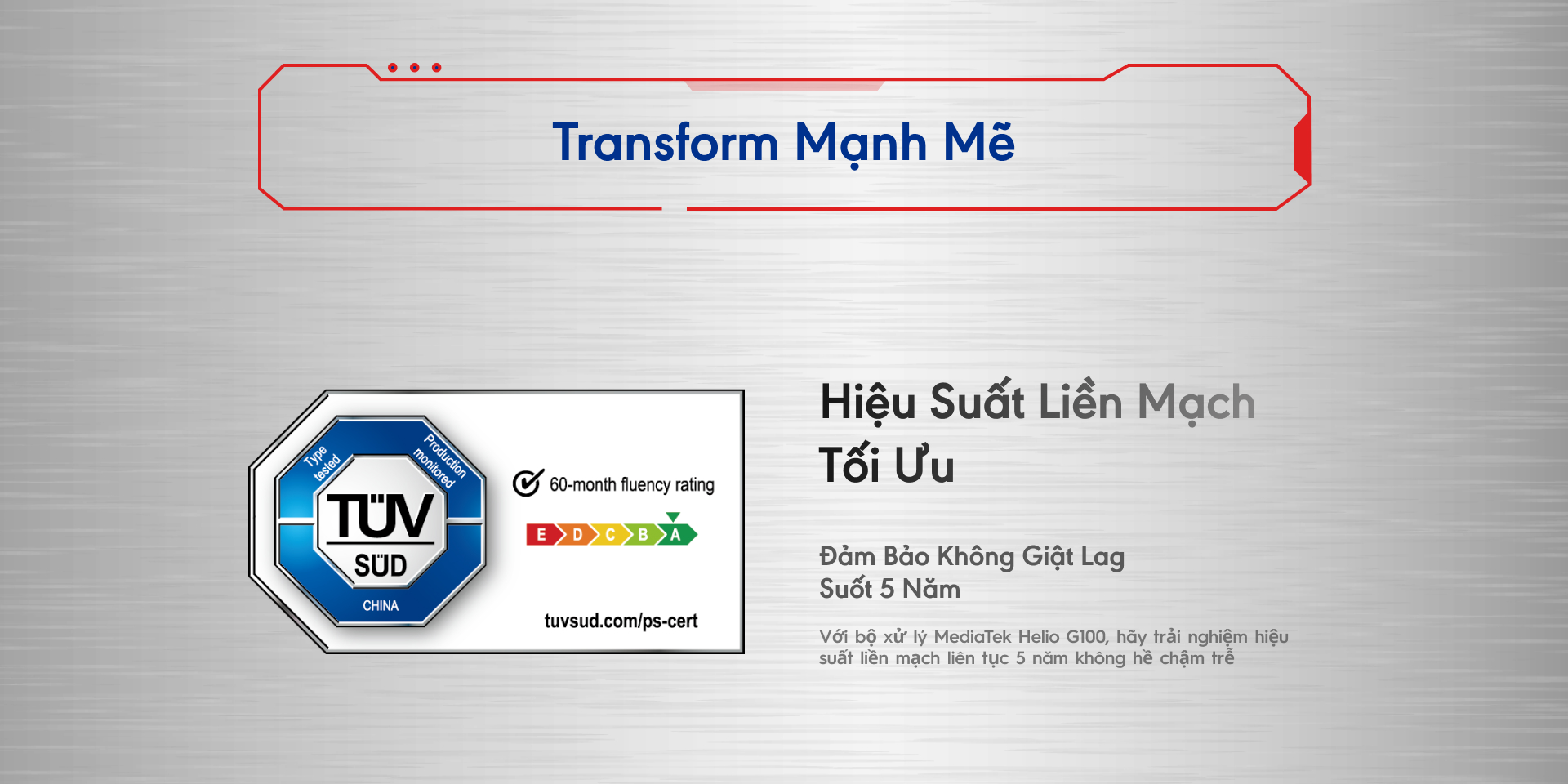 Transform Mạnh Mẽ

Type tested

Production monitored

TÜV SÜD

CHINA

60-month fluency rating

E D C B A

tuvsud.com/ps-cert

Hiệu Suất Liền Mạch Tối Ưu

Đảm Bảo Không Giật Lag Suốt 5 Năm

Với bộ xử lý MediaTek Helio G100, hãy trải nghiệm hiệu suất liền mạch liên tục 5 năm không hề chậm trễ